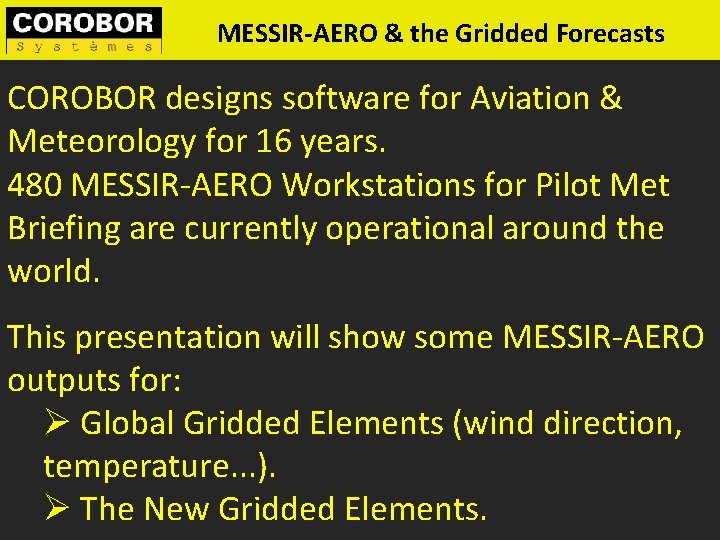 COROBOR
Systèmes

MESSIR-AERO & the Gridded Forecasts

COROBOR designs software for Aviation & Meteorology for 16 years.
480 MESSIR-AERO Workstations for Pilot Met Briefing are currently operational around the world.

This presentation will show some MESSIR-AERO outputs for:
➢ Global Gridded Elements (wind direction, temperature...).
➢ The New Gridded Elements.